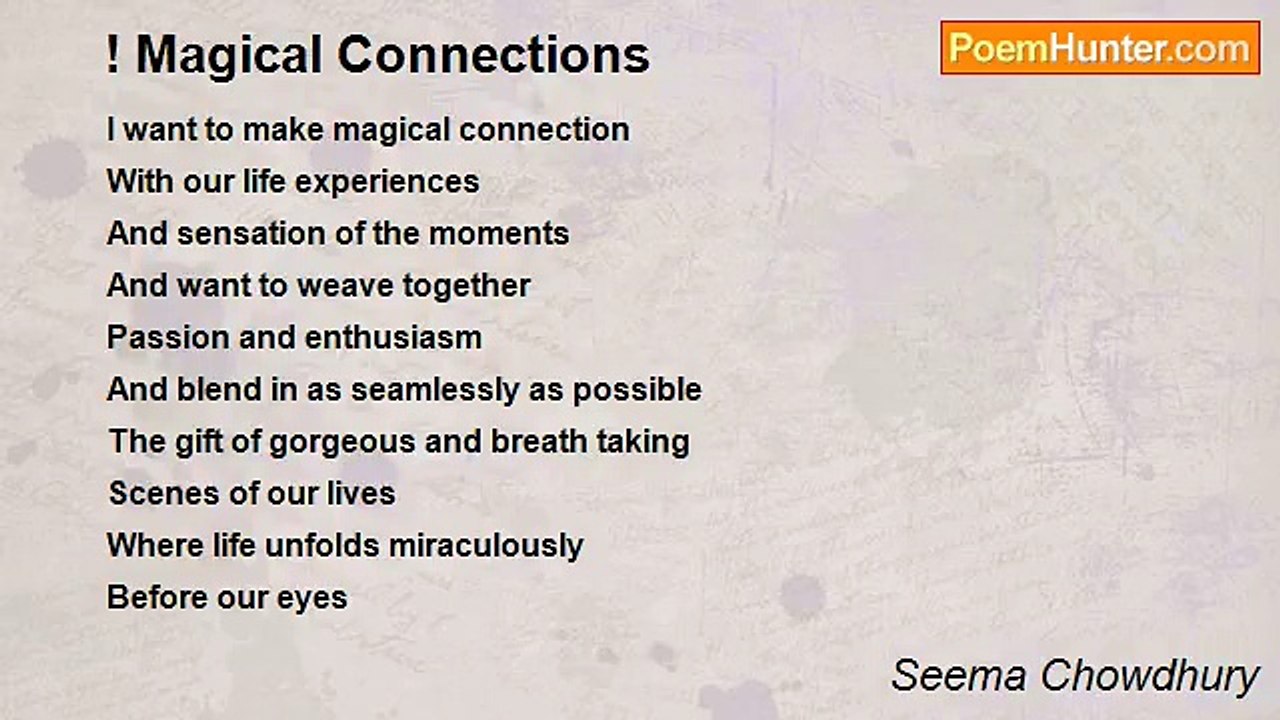 ! Magical Connections

PoemHunter.com

I want to make magical connection
With our life experiences
And sensation of the moments
And want to weave together
Passion and enthusiasm
And blend in as seamlessly as possible
The gift of gorgeous and breath taking
Scenes of our lives
Where life unfolds miraculously
Before our eyes

Seema Chowdhury